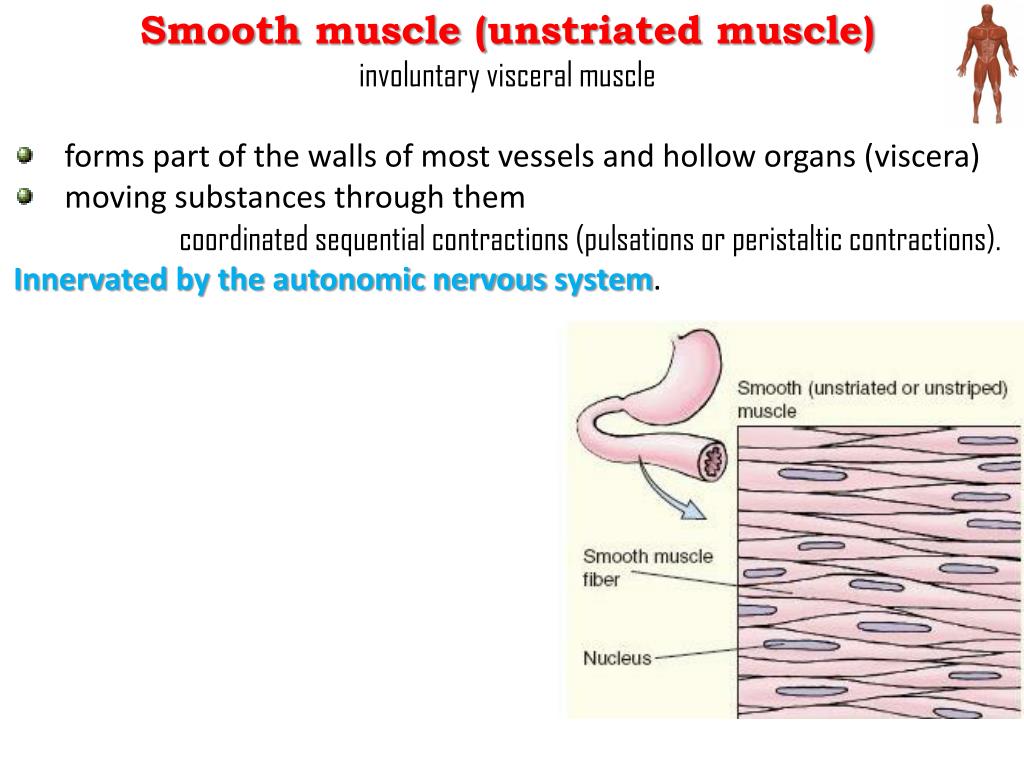 Smooth muscle (unstriated muscle)
involuntary visceral muscle

forms part of the walls of most vessels and hollow organs (viscera)
moving substances through them
coordinated sequential contractions (pulsations or peristaltic contractions).
Innervated by the autonomic nervous system.

Smooth (unstriated or unstriped) muscle

Smooth muscle fiber

Nucleus